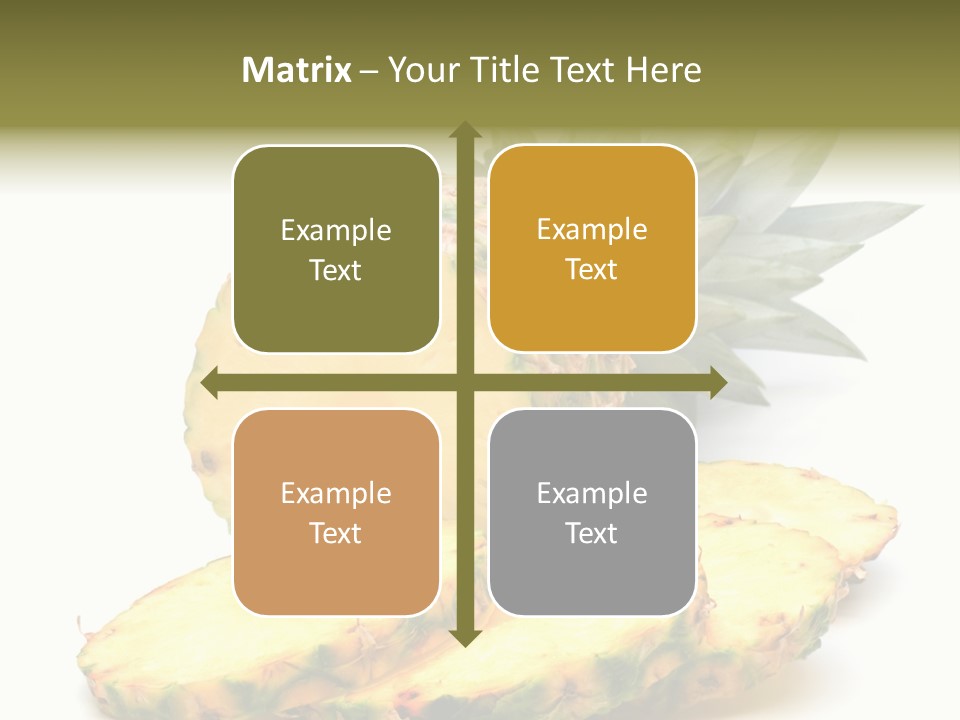 Matrix – Your Title Text Here

Example Text

Example Text

Example Text

Example Text